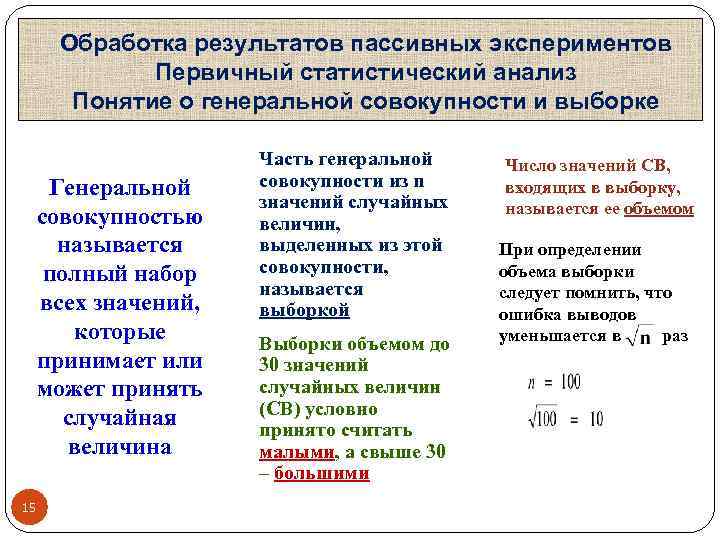 Обработка результатов пассивных экспериментов
Первичный статистический анализ
Понятие о генеральной совокупности и выборке

Генеральной совокупностью называется полный набор всех значений, которые принимает или может принять случайная величина

Часть генеральной совокупности из n значений случайных величин, выделенных из этой совокупности, называется выборкой

Выборки объемом до 30 значений случайных величин (СВ) условно принято считать малыми, а свыше 30 – большими

Число значений СВ, входящих в выборку, называется ее объемом

При определении объема выборки следует помнить, что ошибка выводов уменьшается в $\sqrt{n}$ раз

$n = 100$

$\sqrt{100} = 10$

15